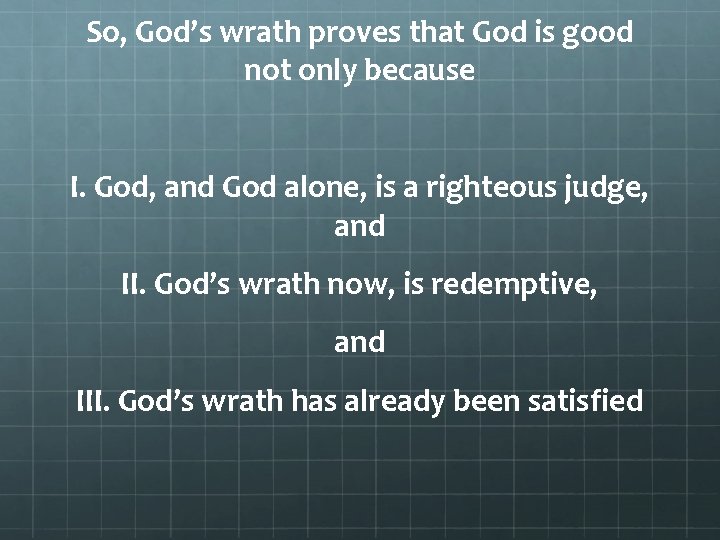 So, God's wrath proves that God is good not only because

I. God, and God alone, is a righteous judge, and

II. God's wrath now, is redemptive,

and

III. God's wrath has already been satisfied